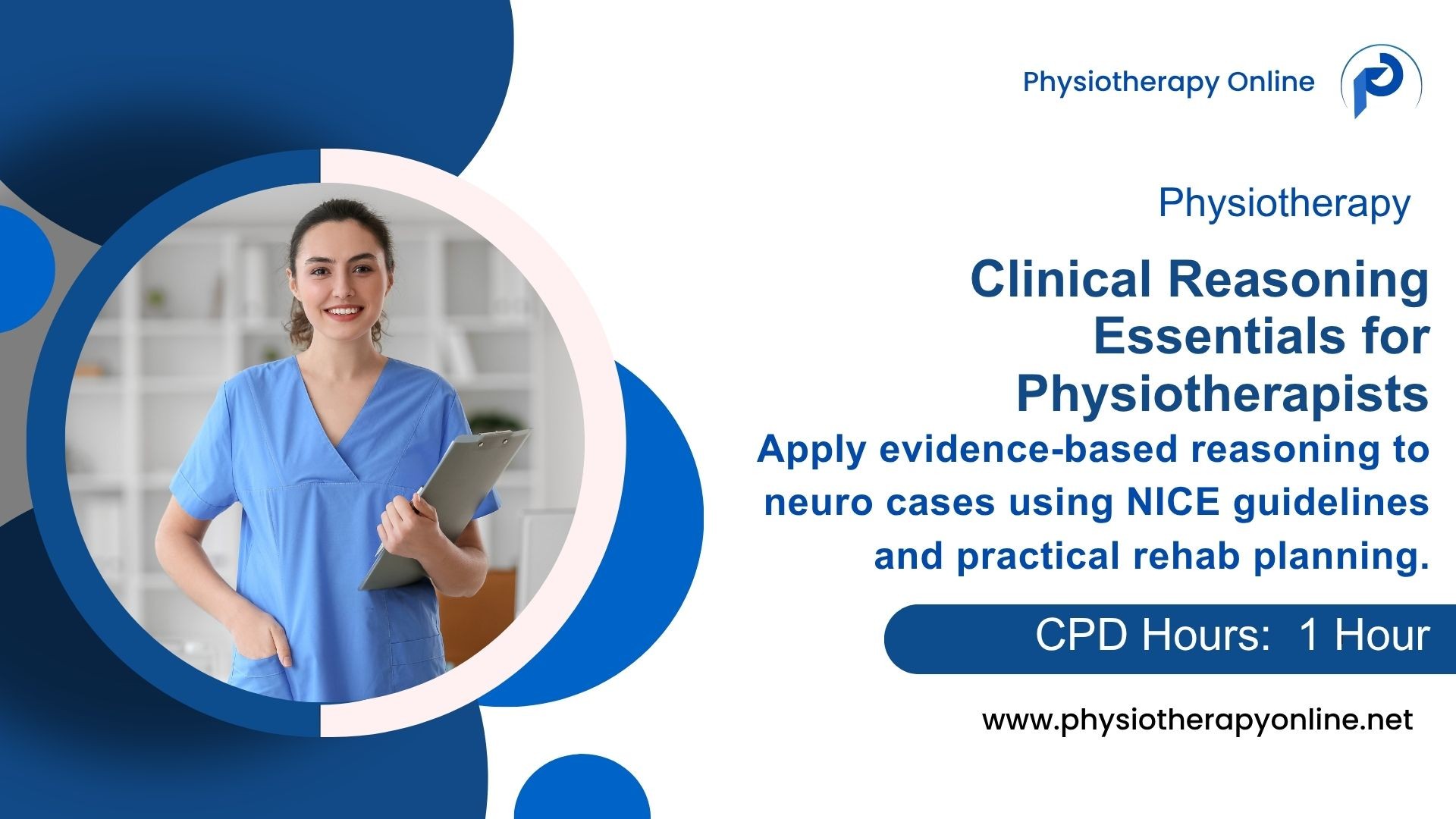 Physiotherapy Online

Physiotherapy

Clinical Reasoning Essentials for Physiotherapists

Apply evidence-based reasoning to neuro cases using NICE guidelines and practical rehab planning.

CPD Hours: 1 Hour

www.physiotherapyonline.net